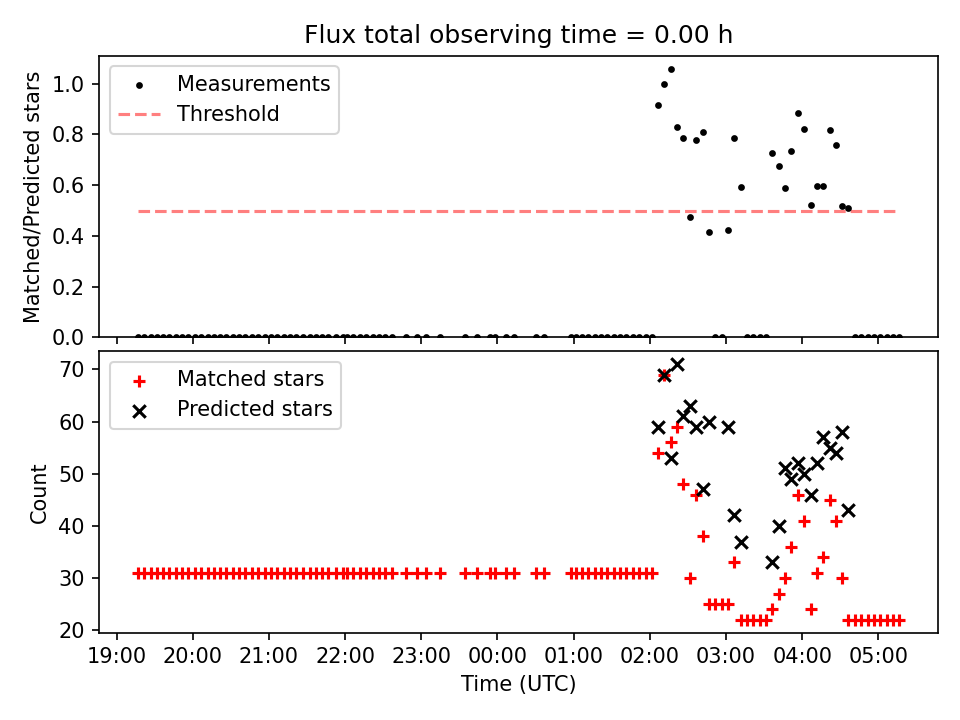 Flux total observing time = 0.00 h

Measurements
Threshold

Matched/Predicted stars

1.0
0.8
0.6
0.4
0.2
0.0

Matched stars
Predicted stars

Count

70
60
50
40
30
20

19:00 20:00 21:00 22:00 23:00 00:00 01:00 02:00 03:00 04:00 05:00

Time (UTC)